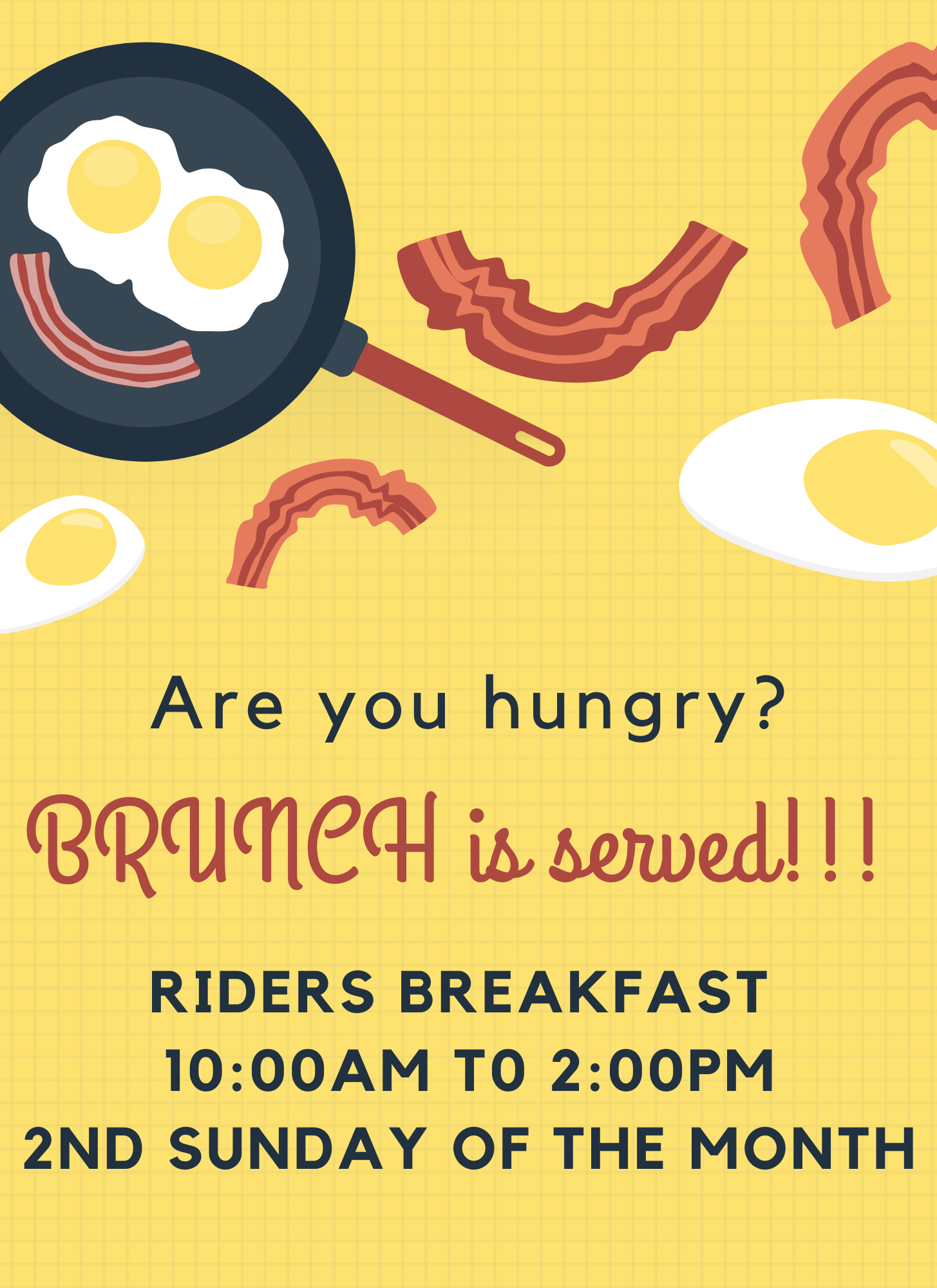 Are you hungry?

BRUNCH is served!!!

RIDERS BREAKFAST
10:00AM TO 2:00PM
2ND SUNDAY OF THE MONTH